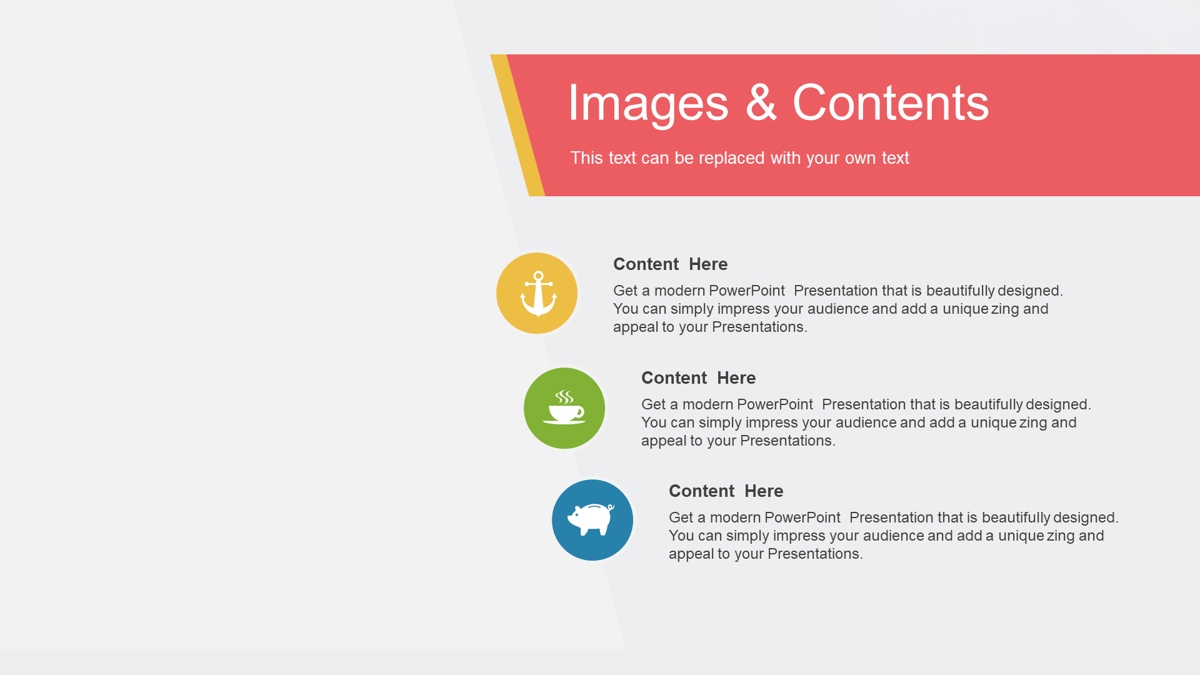 Images & Contents

This text can be replaced with your own text

Content Here

Get a modern PowerPoint Presentation that is beautifully designed. You can simply impress your audience and add a unique zing and appeal to your Presentations.

Content Here

Get a modern PowerPoint Presentation that is beautifully designed. You can simply impress your audience and add a unique zing and appeal to your Presentations.

Content Here

Get a modern PowerPoint Presentation that is beautifully designed. You can simply impress your audience and add a unique zing and appeal to your Presentations.